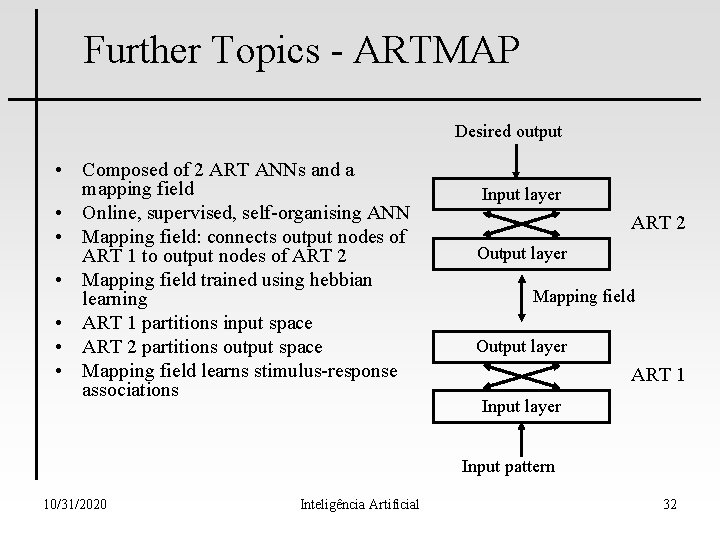 Further Topics - ARTMAP

• Composed of 2 ART ANNs and a mapping field
• Online, supervised, self-organising ANN
• Mapping field: connects output nodes of ART 1 to output nodes of ART 2
• Mapping field trained using hebbian learning
• ART 1 partitions input space
• ART 2 partitions output space
• Mapping field learns stimulus-response associations

Desired output
Input layer
ART 2
Output layer
Mapping field
Output layer
ART 1
Input layer
Input pattern

10/31/2020
Inteligência Artificial
32